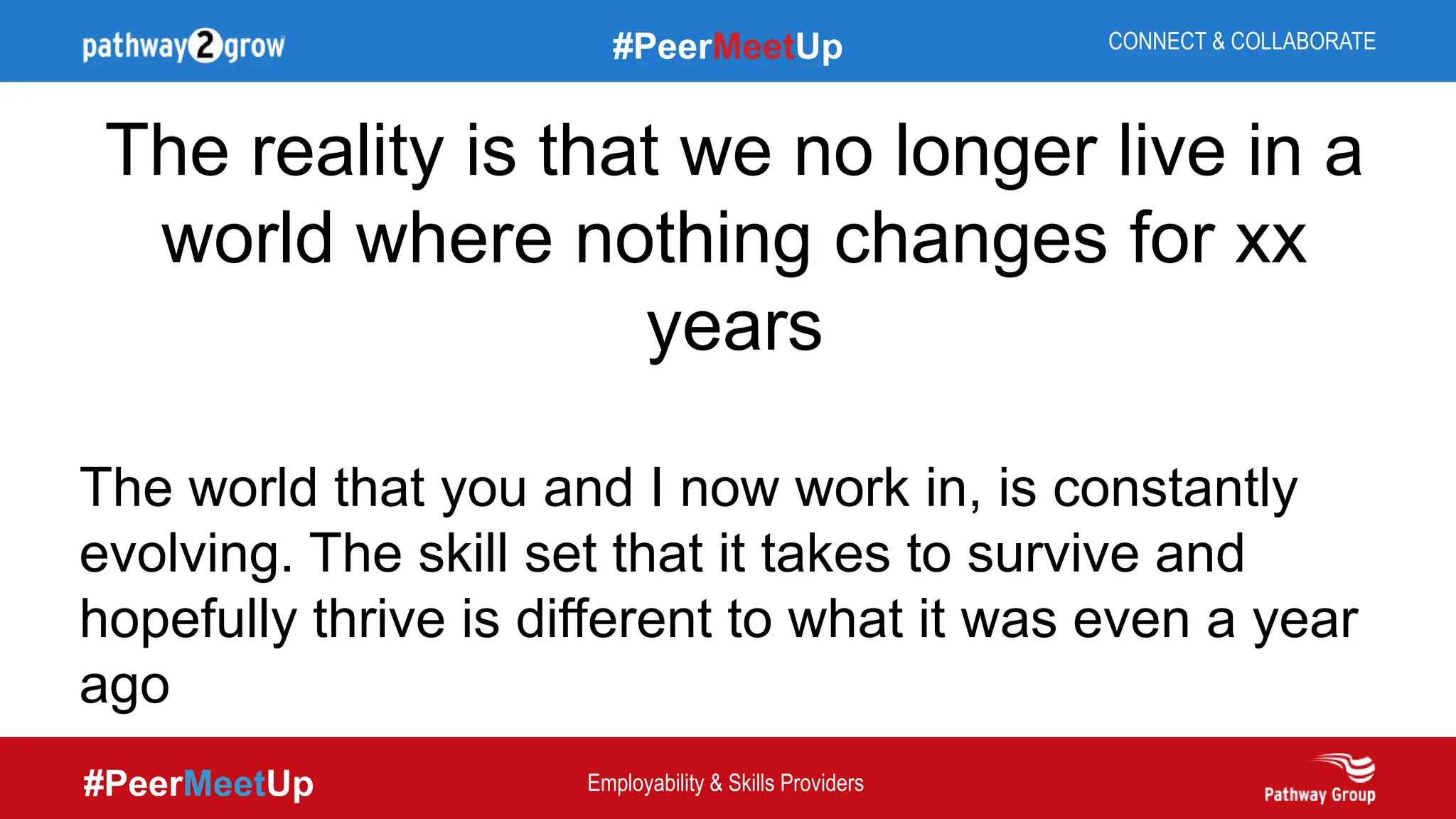 pathway2grow

#PeerMeetUp

CONNECT & COLLABORATE

The reality is that we no longer live in a world where nothing changes for xx years

The world that you and I now work in, is constantly evolving. The skill set that it takes to survive and hopefully thrive is different to what it was even a year ago

#PeerMeetUp

Employability & Skills Providers

Pathway Group